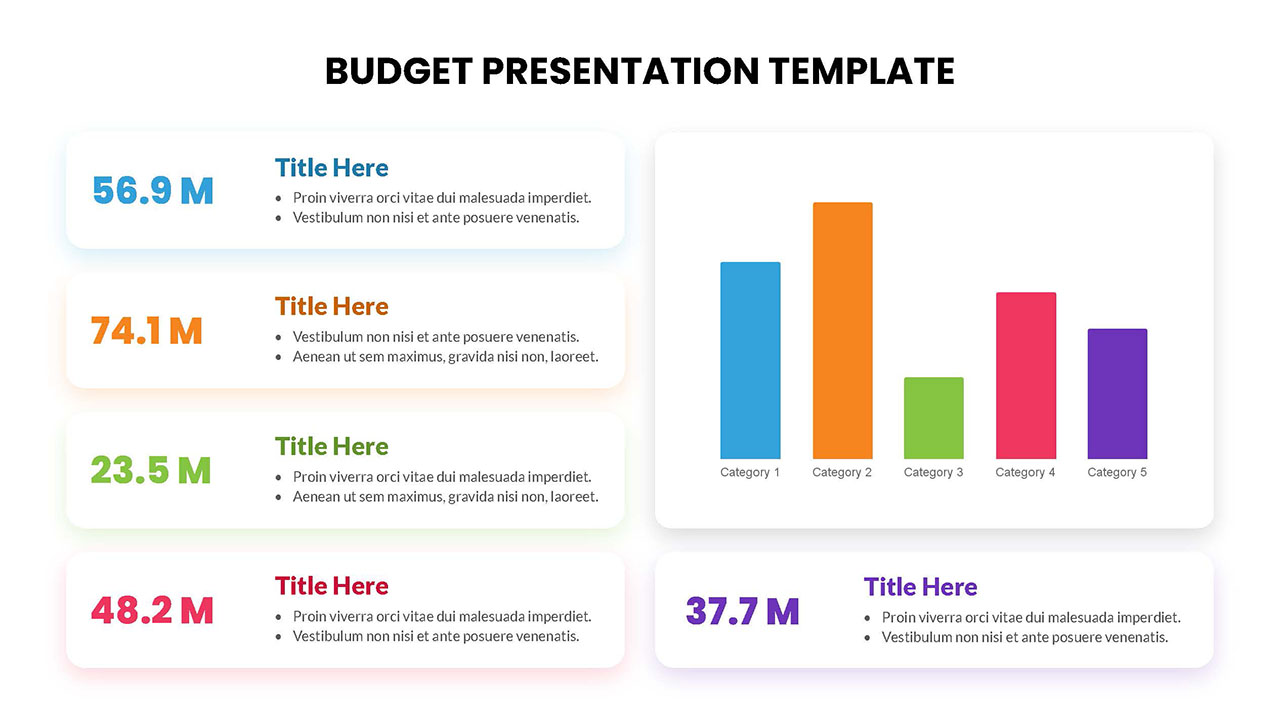 BUDGET PRESENTATION TEMPLATE

56.9 M

Title Here
• Proin viverra orci vitae dui malesuada imperdiet.
• Vestibulum non nisi et ante posuere venenatis.

74.1 M

Title Here
• Vestibulum non nisi et ante posuere venenatis.
• Aenean ut sem maximus, gravida nisi non, laoreet.

23.5 M

Title Here
• Proin viverra orci vitae dui malesuada imperdiet.
• Aenean ut sem maximus, gravida nisi non, laoreet.

48.2 M

Title Here
• Proin viverra orci vitae dui malesuada imperdiet.
• Vestibulum non nisi et ante posuere venenatis.

Category 1
Category 2
Category 3
Category 4
Category 5

37.7 M

Title Here
• Proin viverra orci vitae dui malesuada imperdiet.
• Vestibulum non nisi et ante posuere venenatis.